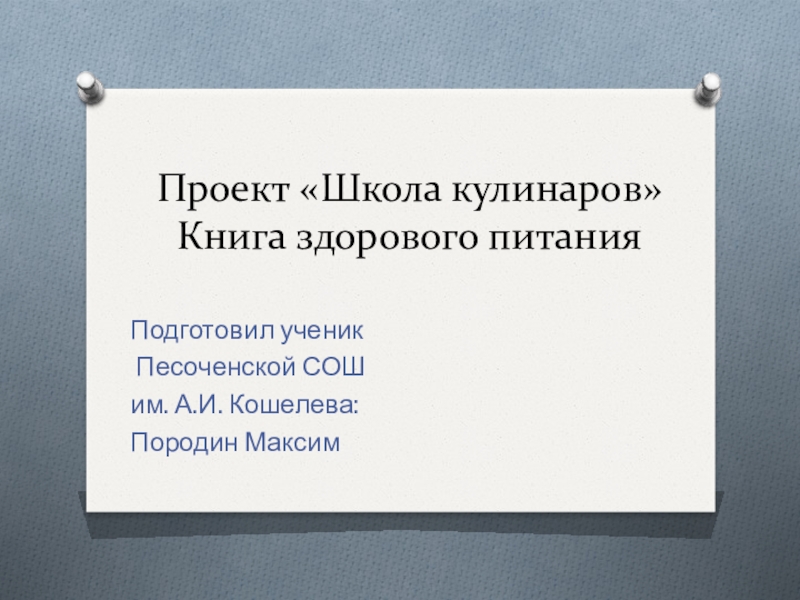 Проект «Школа кулинаров» Книга здорового питания

Подготовил ученик
Песоченской СОШ
им. А.И. Кошелева:
Породин Максим